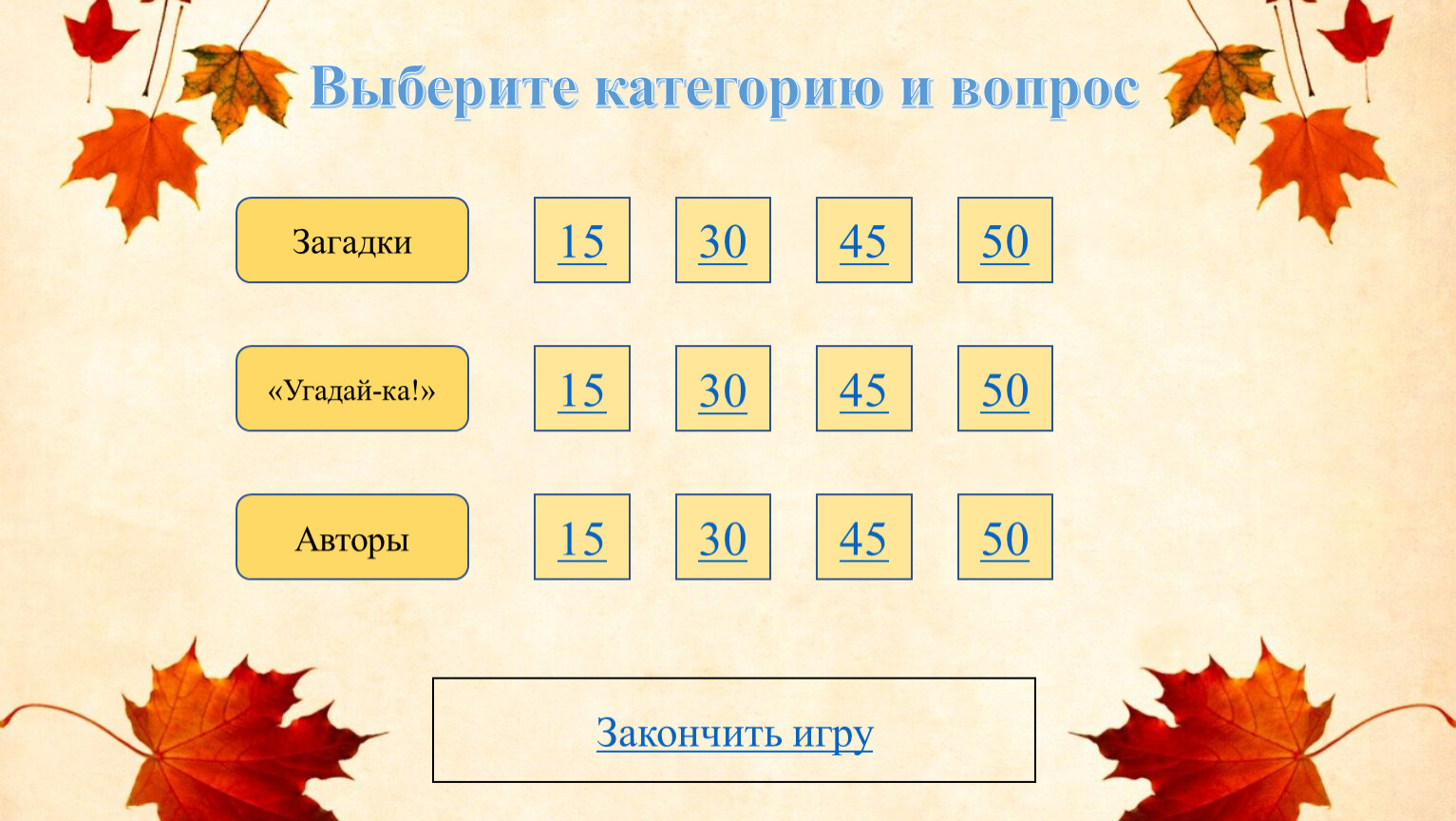 Выберите категорию и вопрос

| Загадки | 15 | 30 | 45 | 50 |
|---|---|---|---|---|
| «Угадай-ка!» | 15 | 30 | 45 | 50 |
| Авторы | 15 | 30 | 45 | 50 |

Закончить игру